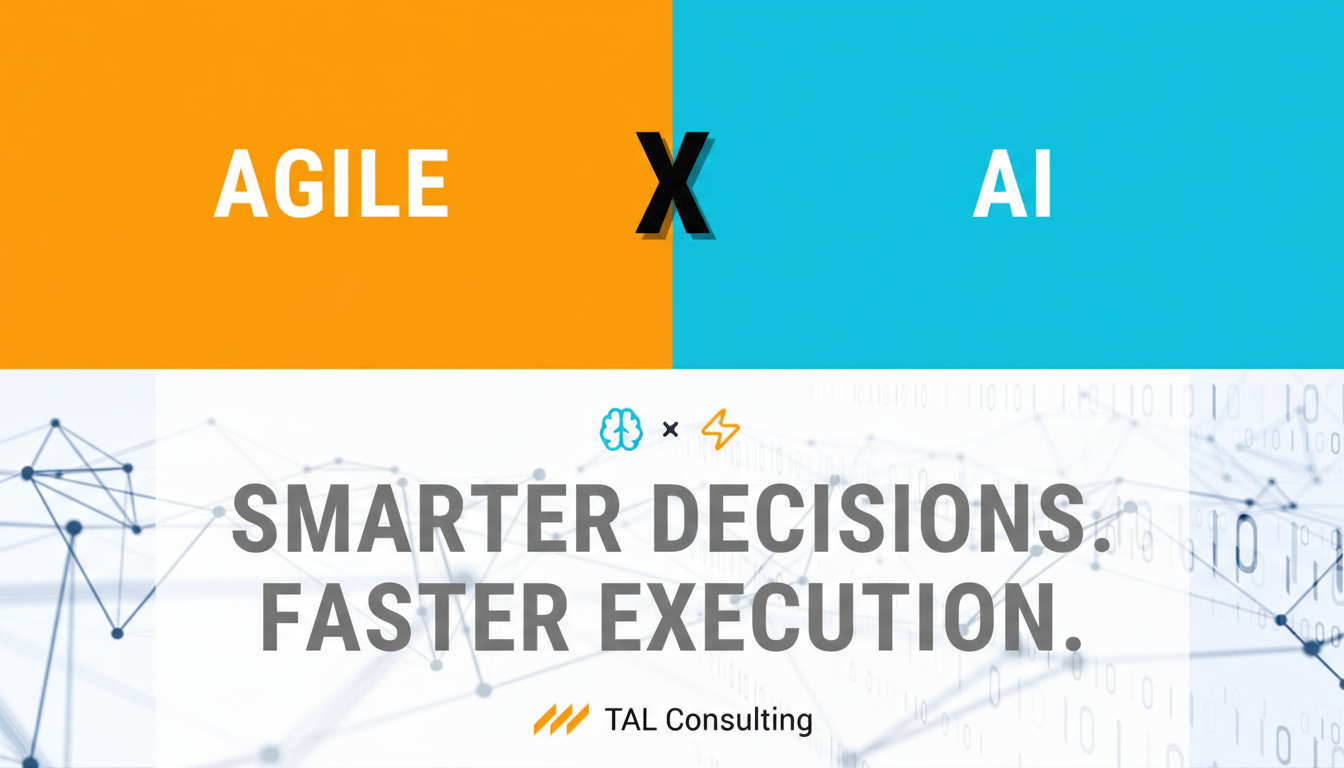 AGILE X AI

×

SMARTER DECISIONS.
FASTER EXECUTION.

TAL Consulting